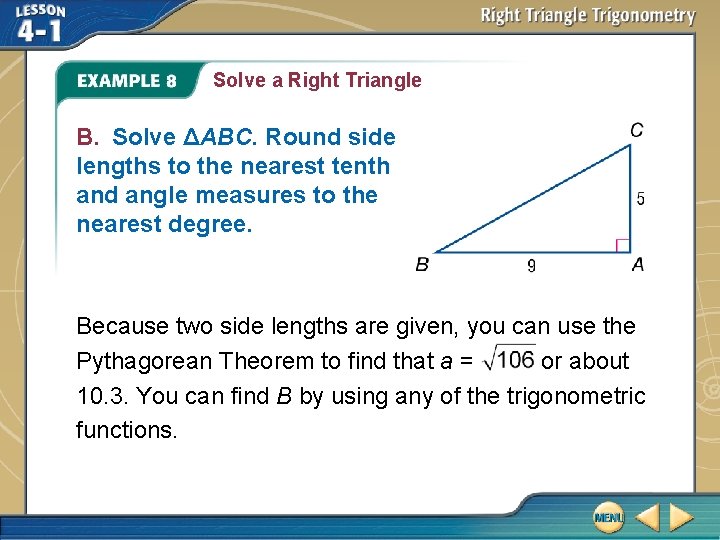 LESSON 4-1

Right Triangle Trigonometry

EXAMPLE 8 Solve a Right Triangle

B. Solve $\Delta ABC$. Round side lengths to the nearest tenth and angle measures to the nearest degree.

C
5
B 9 A

Because two side lengths are given, you can use the Pythagorean Theorem to find that $a = \sqrt{106}$ or about 10.3. You can find $B$ by using any of the trigonometric functions.

MENU